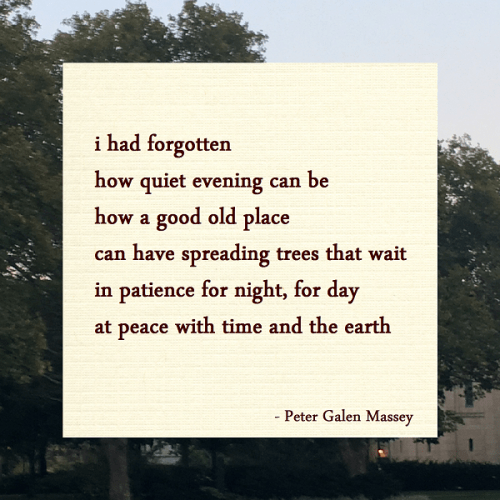 i had forgotten
how quiet evening can be
how a good old place
can have spreading trees that wait
in patience for night, for day
at peace with time and the earth

- Peter Galen Massey